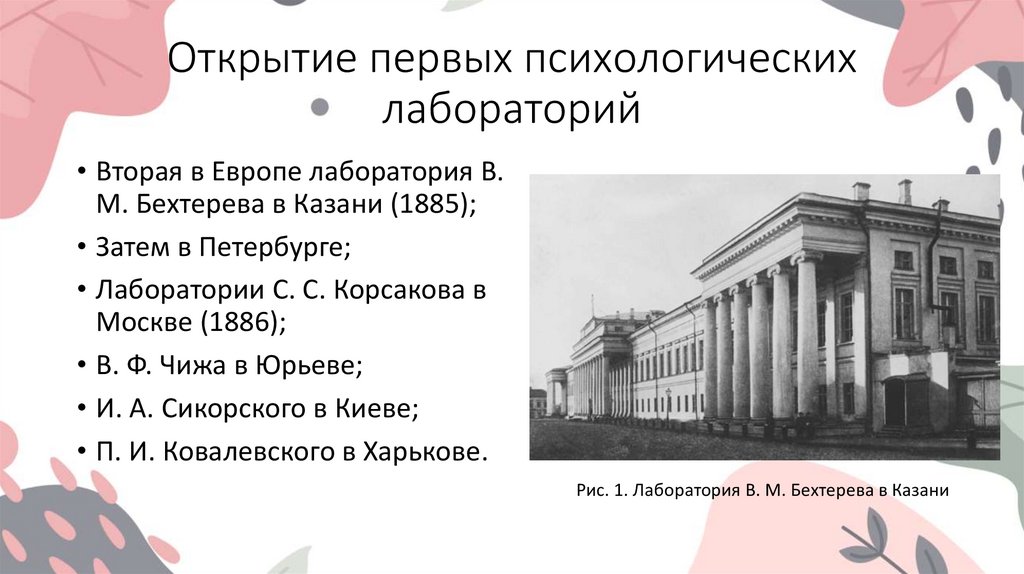 Открытие первых психологических лабораторий

• Вторая в Европе лаборатория В. М. Бехтерева в Казани (1885);
• Затем в Петербурге;
• Лаборатории С. С. Корсакова в Москве (1886);
• В. Ф. Чижа в Юрьеве;
• И. А. Сикорского в Киеве;
• П. И. Ковалевского в Харькове.

Рис. 1. Лаборатория В. М. Бехтерева в Казани